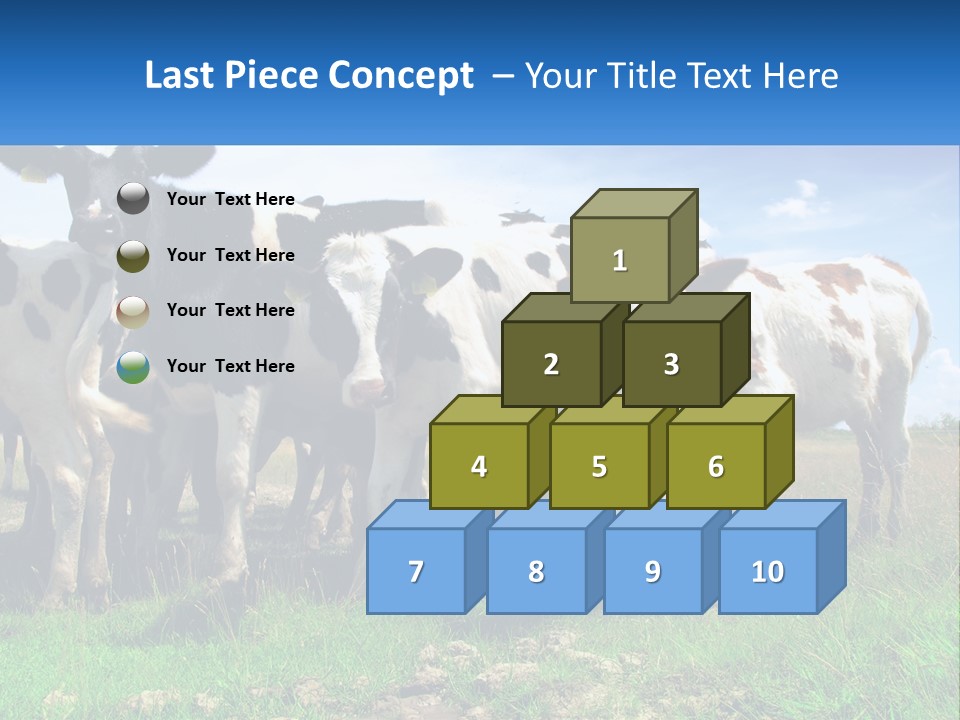 Last Piece Concept – Your Title Text Here

Your Text Here

Your Text Here

Your Text Here

Your Text Here

1

2

3

4

5

6

7

8

9

10